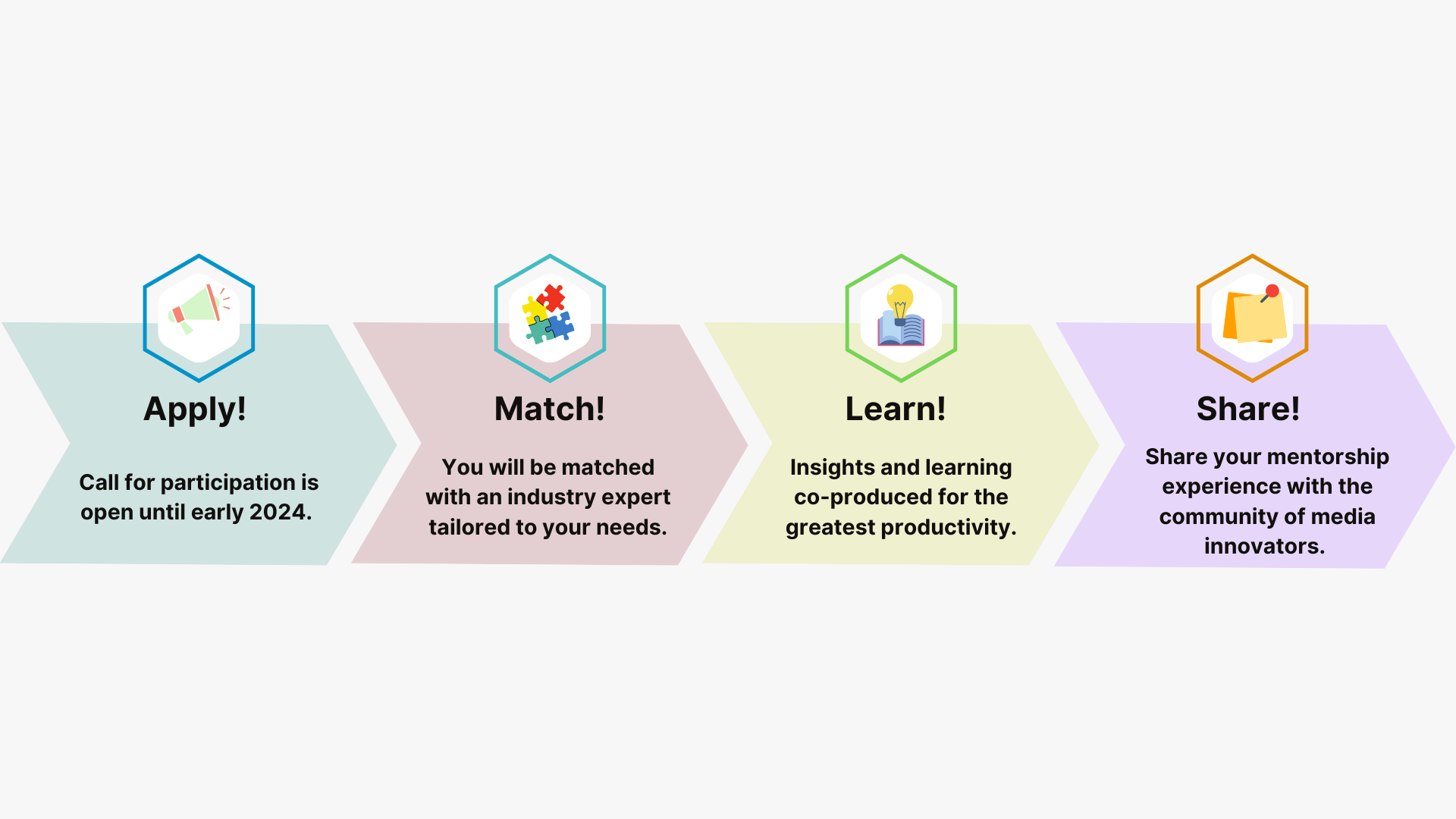 Apply!

Call for participation is open until early 2024.

Match!

You will be matched with an industry expert tailored to your needs.

Learn!

Insights and learning co-produced for the greatest productivity.

Share!

Share your mentorship experience with the community of media innovators.